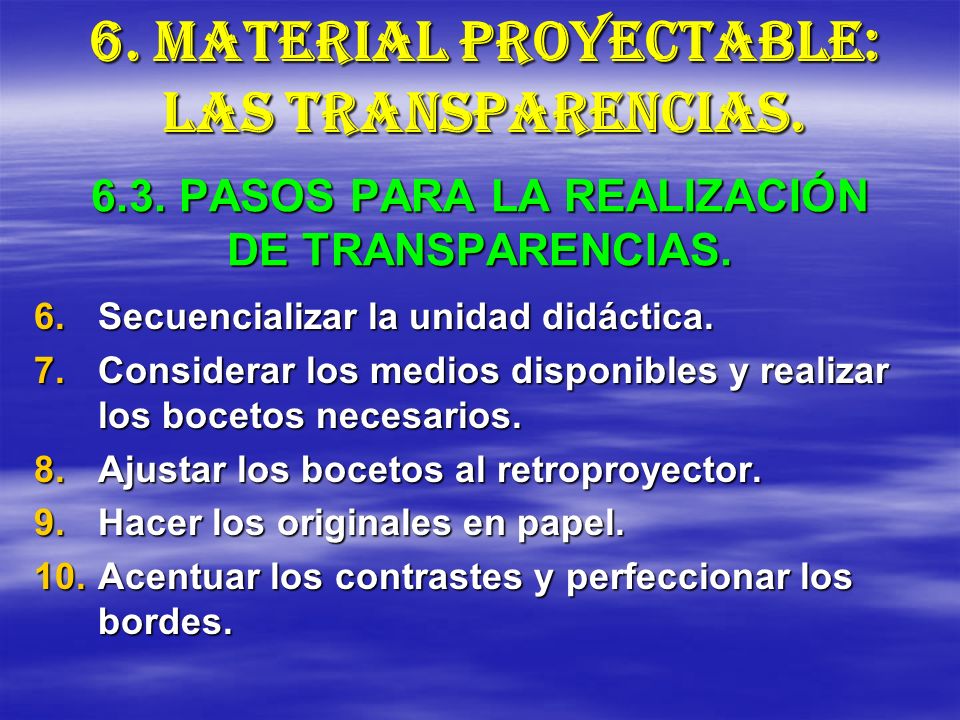 6. MATERIAL PROYECTABLE: LAS TRANSPARENCIAS.

6.3. PASOS PARA LA REALIZACIÓN DE TRANSPARENCIAS.

6. Secuencializar la unidad didáctica.
7. Considerar los medios disponibles y realizar los bocetos necesarios.
8. Ajustar los bocetos al retroproyector.
9. Hacer los originales en papel.
10. Acentuar los contrastes y perfeccionar los bordes.